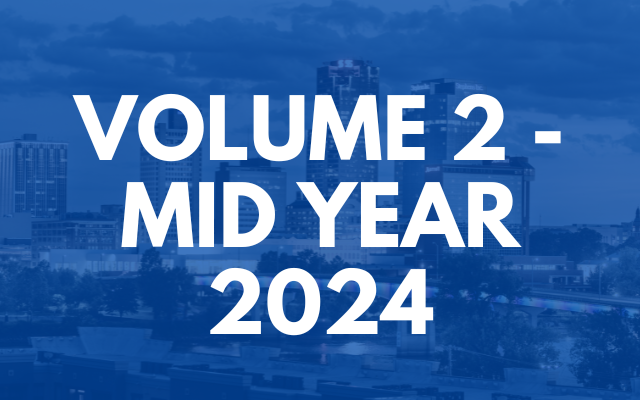 VOLUME 2 - MID YEAR 2024